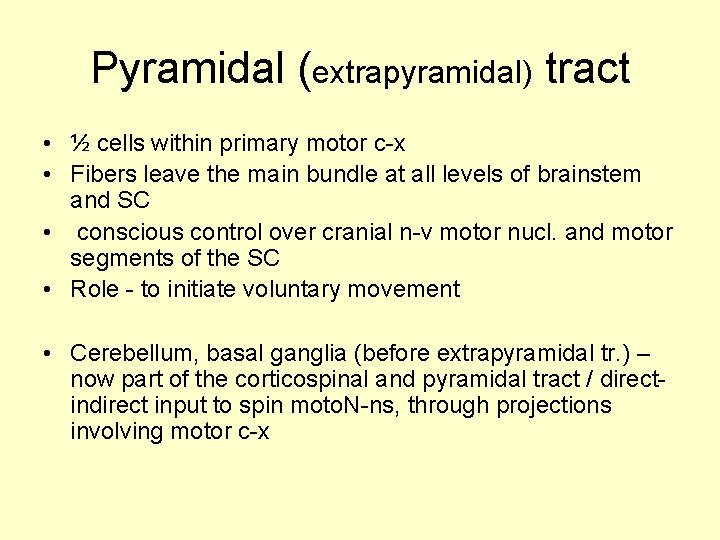 Pyramidal (extrapyramidal) tract

• ½ cells within primary motor c-x
• Fibers leave the main bundle at all levels of brainstem and SC
• conscious control over cranial n-v motor nucl. and motor segments of the SC
• Role - to initiate voluntary movement

• Cerebellum, basal ganglia (before extrapyramidal tr.) – now part of the corticospinal and pyramidal tract / direct-indirect input to spin motoN-ns, through projections involving motor c-x